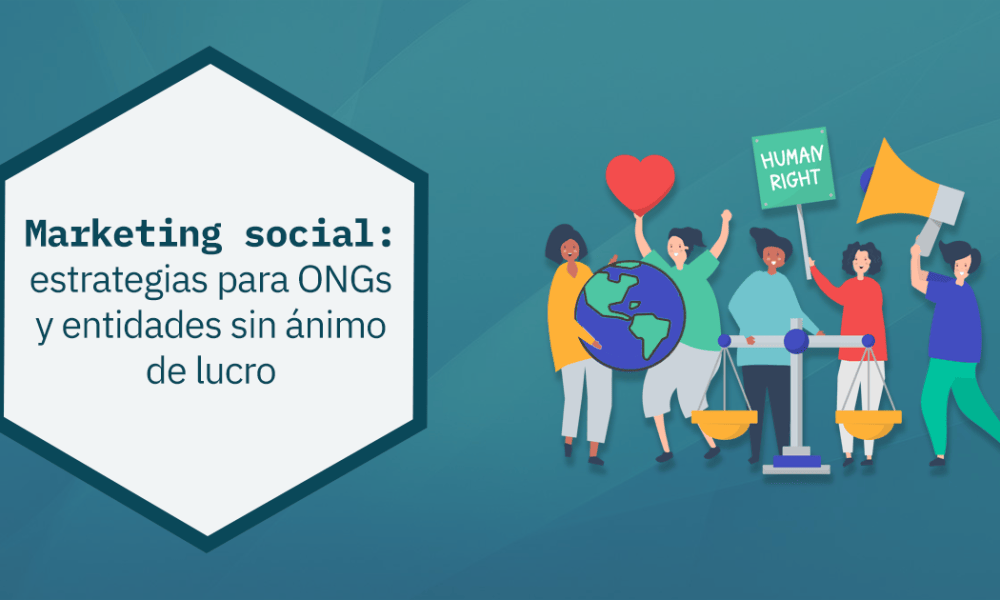 Marketing social: estrategias para ONGs y entidades sin ánimo de lucro

HUMAN RIGHT